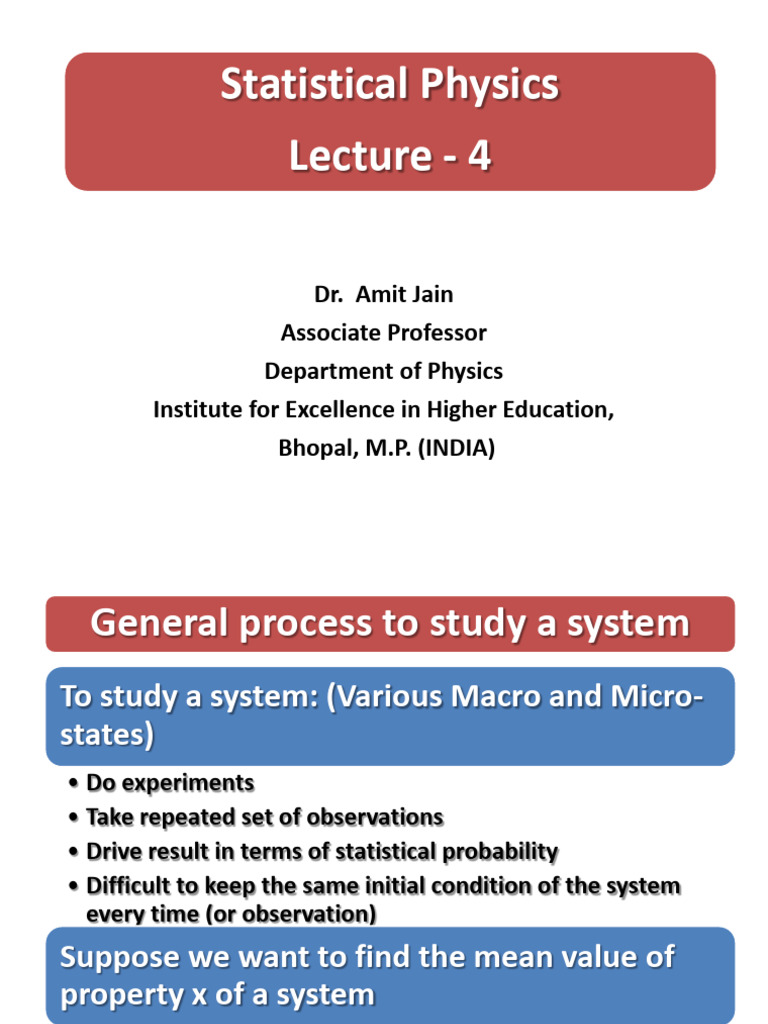 Statistical Physics
Lecture - 4

Dr. Amit Jain
Associate Professor
Department of Physics
Institute for Excellence in Higher Education,
Bhopal, M.P. (INDIA)

General process to study a system

To study a system: (Various Macro and Micro-states)

• Do experiments
• Take repeated set of observations
• Drive result in terms of statistical probability
• Difficult to keep the same initial condition of the system every time (or observation)

Suppose we want to find the mean value of property x of a system